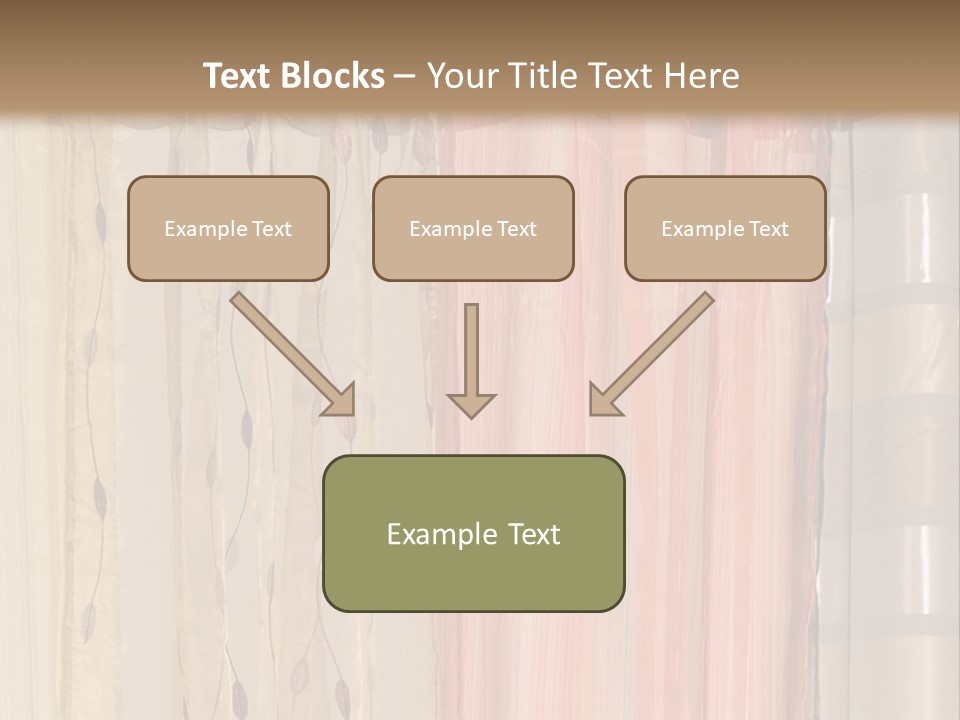 Text Blocks – Your Title Text Here

Example Text

Example Text

Example Text

Example Text